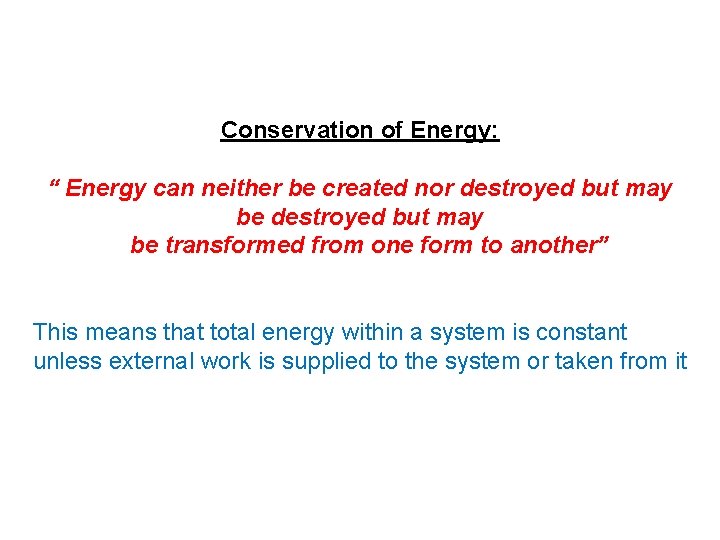 Conservation of Energy:

“ Energy can neither be created nor destroyed but may be destroyed but may be transformed from one form to another”

This means that total energy within a system is constant unless external work is supplied to the system or taken from it